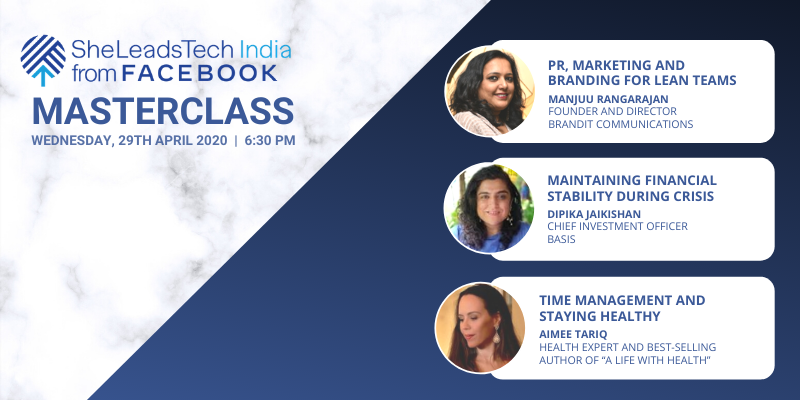 SheLeadsTech India from FACEBOOK
MASTERCLASS
WEDNESDAY, 29TH APRIL 2020 | 6:30 PM

PR, MARKETING AND BRANDING FOR LEAN TEAMS
MANJUU RANGARAJAN
FOUNDER AND DIRECTOR
BRANDIT COMMUNICATIONS

MAINTAINING FINANCIAL STABILITY DURING CRISIS
DIPIKA JAIKISHAN
CHIEF INVESTMENT OFFICER
BASIS

TIME MANAGEMENT AND STAYING HEALTHY
AIMEE TARIQ
HEALTH EXPERT AND BEST-SELLING AUTHOR OF "A LIFE WITH HEALTH"